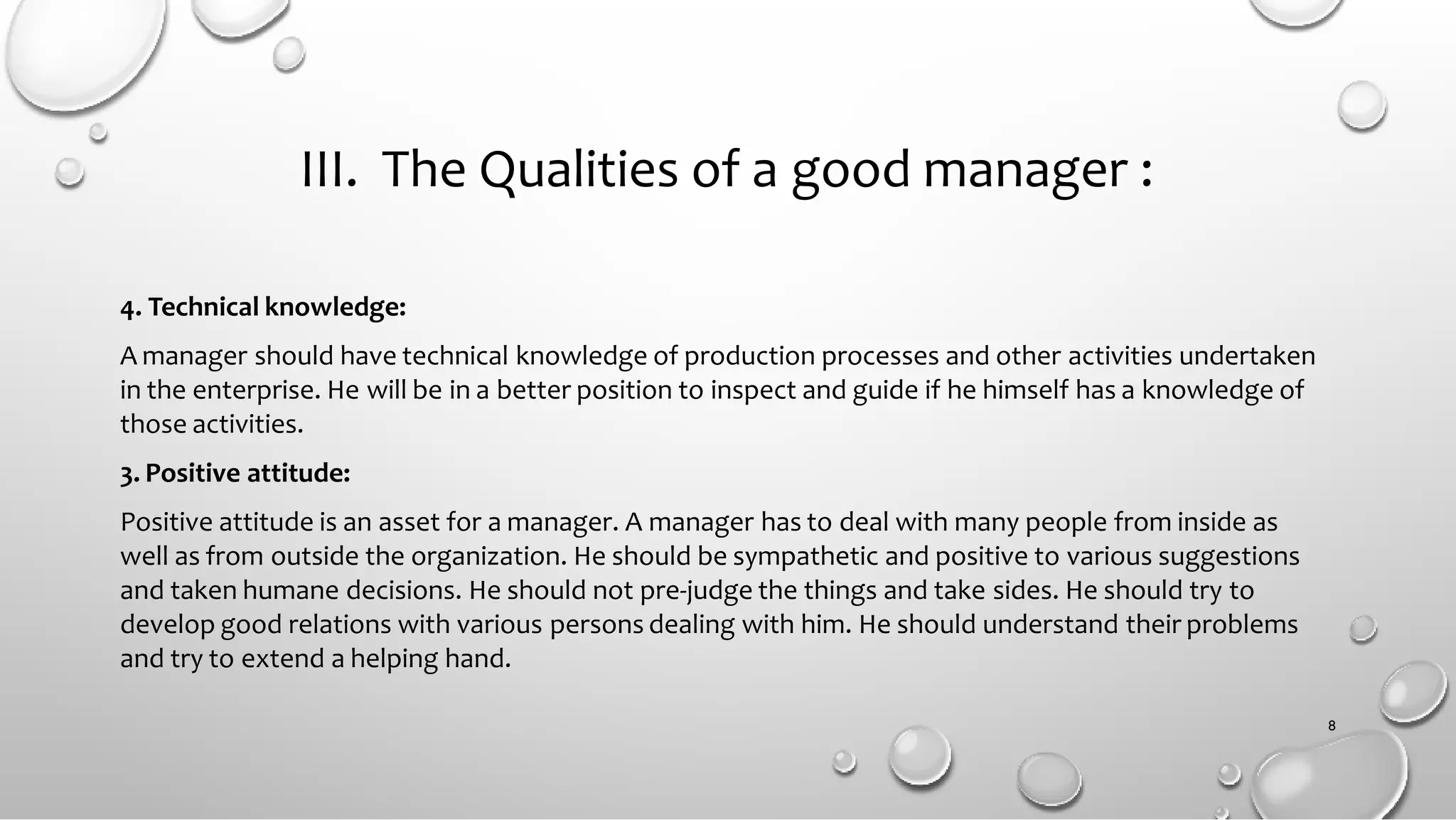 III. The Qualities of a good manager :

4. Technical knowledge:

A manager should have technical knowledge of production processes and other activities undertaken in the enterprise. He will be in a better position to inspect and guide if he himself has a knowledge of those activities.

3. Positive attitude:

Positive attitude is an asset for a manager. A manager has to deal with many people from inside as well as from outside the organization. He should be sympathetic and positive to various suggestions and taken humane decisions. He should not pre-judge the things and take sides. He should try to develop good relations with various persons dealing with him. He should understand their problems and try to extend a helping hand.

8